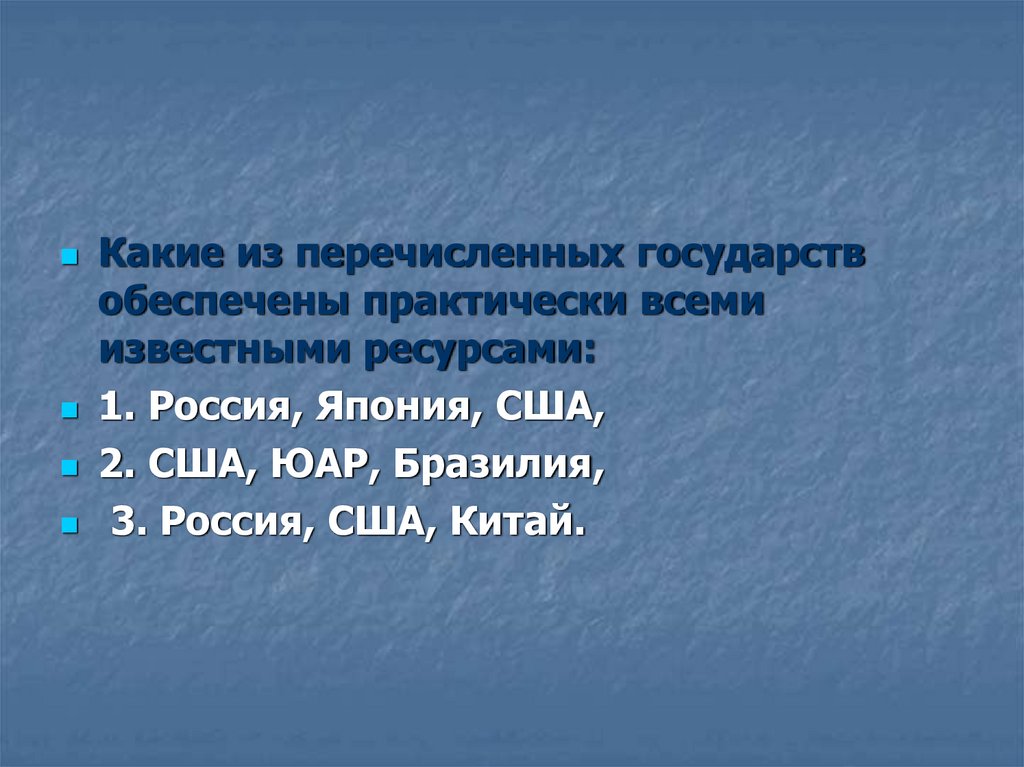 Какие из перечисленных государств обеспечены практически всеми известными ресурсами:

1. Россия, Япония, США,

2. США, ЮАР, Бразилия,

3. Россия, США, Китай.